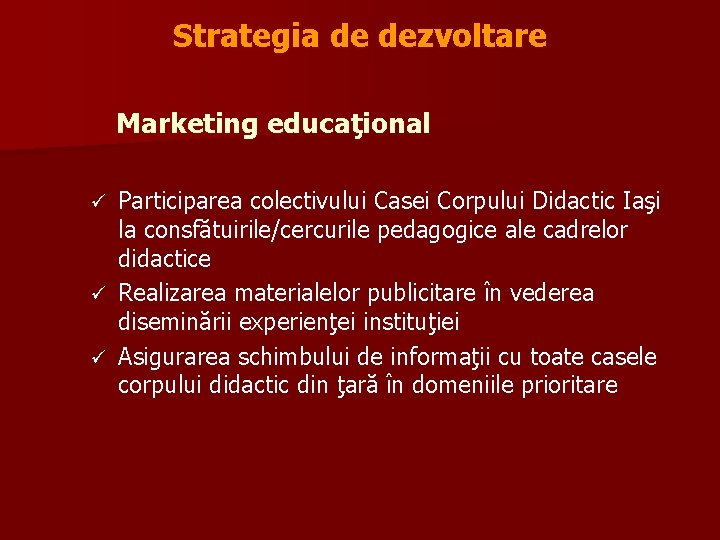 Strategia de dezvoltare

Marketing educaţional

✓ Participarea colectivului Casei Corpului Didactic Iaşi la consfătuirile/cercurile pedagogice ale cadrelor didactice
✓ Realizarea materialelor publicitare în vederea diseminării experienţei instituţiei
✓ Asigurarea schimbului de informaţii cu toate casele corpului didactic din ţară în domeniile prioritare